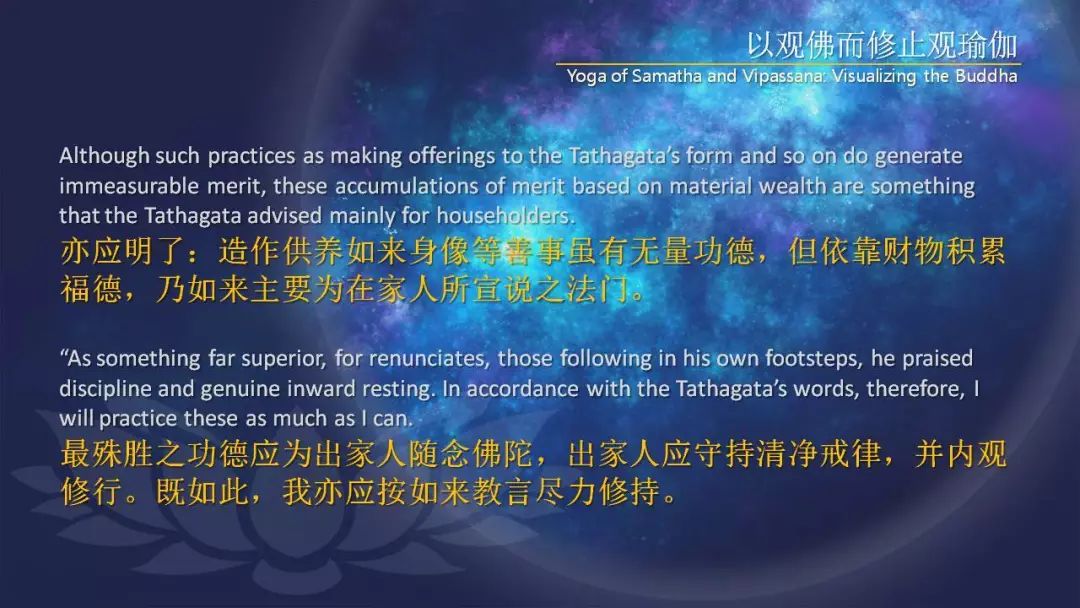 以观佛而修止观瑜伽
Yoga of Samatha and Vipassana: Visualizing the Buddha

Although such practices as making offerings to the Tathagata's form and so on do generate immeasurable merit, these accumulations of merit based on material wealth are something that the Tathagata advised mainly for householders.
亦应明了：造作供养如来身像等善事虽有无量功德，但依靠财物积累福德，乃如来主要为在家人所宣说之法门。

"As something far superior, for renunciates, those following in his own footsteps, he praised discipline and genuine inward resting. In accordance with the Tathagata's words, therefore, I will practice these as much as I can.
最殊胜之功德应为出家人随念佛陀，出家人应守持清净戒律，并内观修行。既如此，我亦应按如来教言尽力修持。